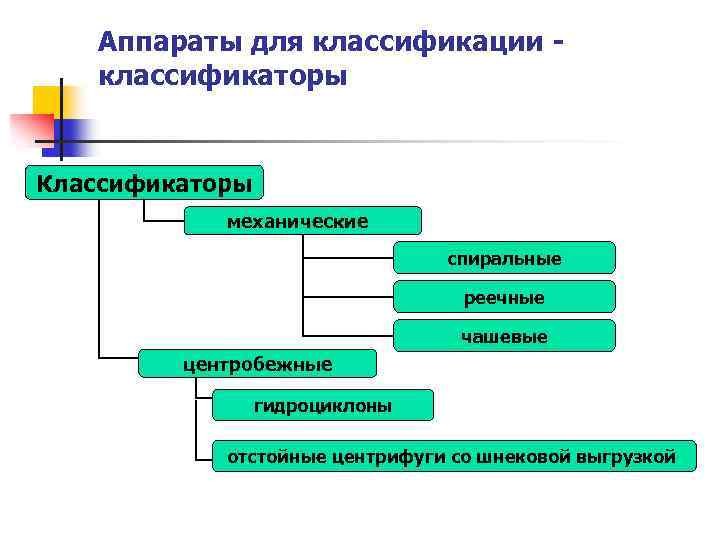 Аппараты для классификации - классификаторы

Классификаторы

механические

спиральные

реечные

чашевые

центробежные

гидроциклоны

отстойные центрифуги со шнековой выгрузкой